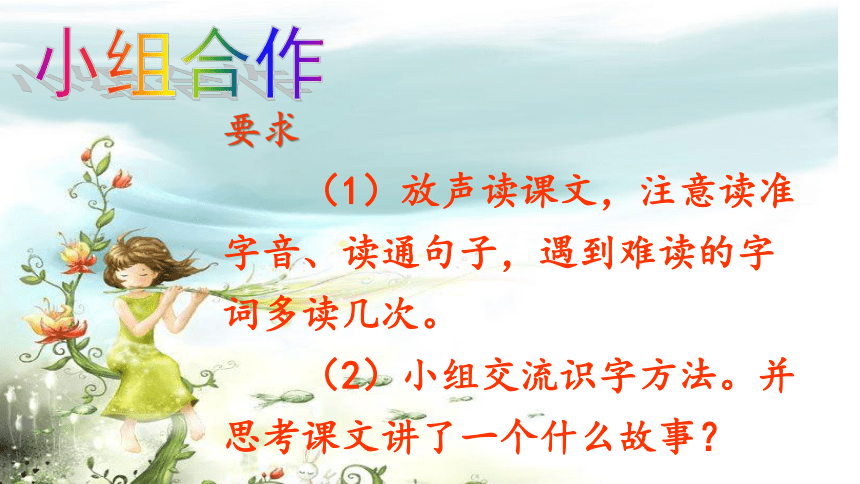 小组合作

要求

（1）放声读课文，注意读准字音、读通句子，遇到难读的字词多读几次。

（2）小组交流识字方法。并思考课文讲了一个什么故事？